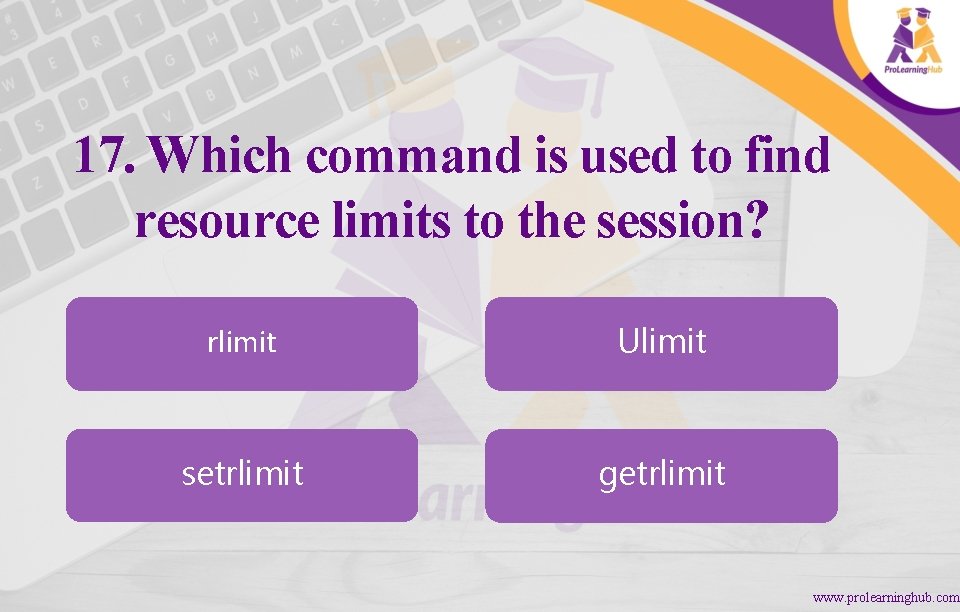 ProLearningHub

17. Which command is used to find resource limits to the session?

rlimit

Ulimit

setrlimit

getrlimit

www.prolearninghub.com